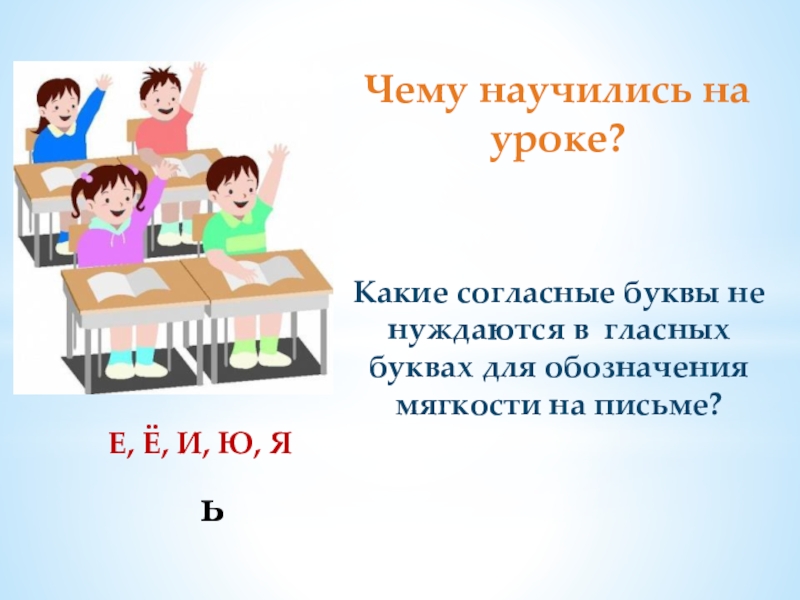 Чему научились на уроке?

Какие согласные буквы не нуждаются в гласных буквах для обозначения мягкости на письме?

Е, Ё, И, Ю, Я

Ь